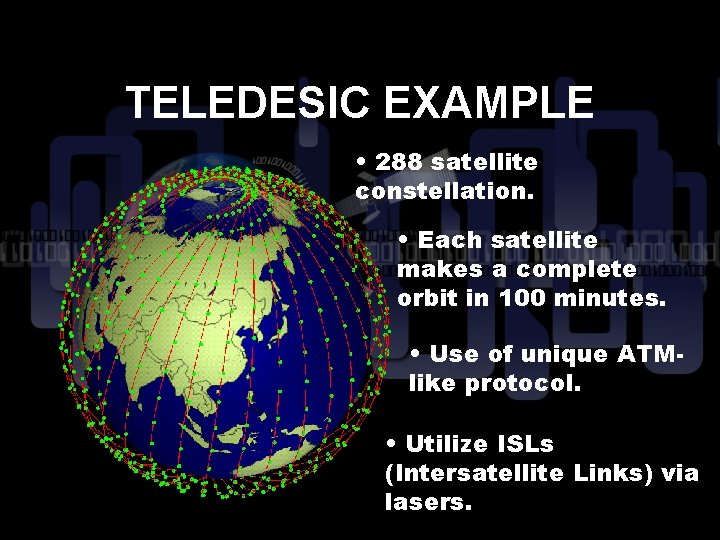 TELEDESIC EXAMPLE

• 288 satellite constellation.

• Each satellite makes a complete orbit in 100 minutes.

• Use of unique ATM-like protocol.

• Utilize ISLs (Intersatellite Links) via lasers.